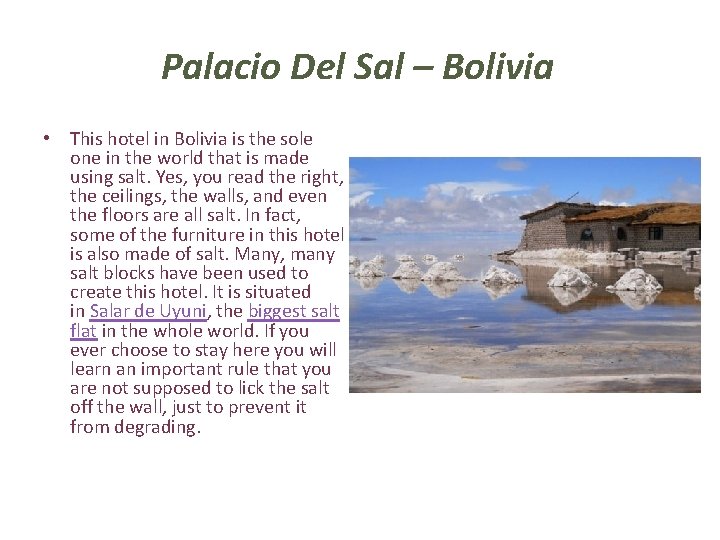 Palacio Del Sal – Bolivia

• This hotel in Bolivia is the sole one in the world that is made using salt. Yes, you read the right, the ceilings, the walls, and even the floors are all salt. In fact, some of the furniture in this hotel is also made of salt. Many, many salt blocks have been used to create this hotel. It is situated in Salar de Uyuni, the biggest salt flat in the whole world. If you ever choose to stay here you will learn an important rule that you are not supposed to lick the salt off the wall, just to prevent it from degrading.